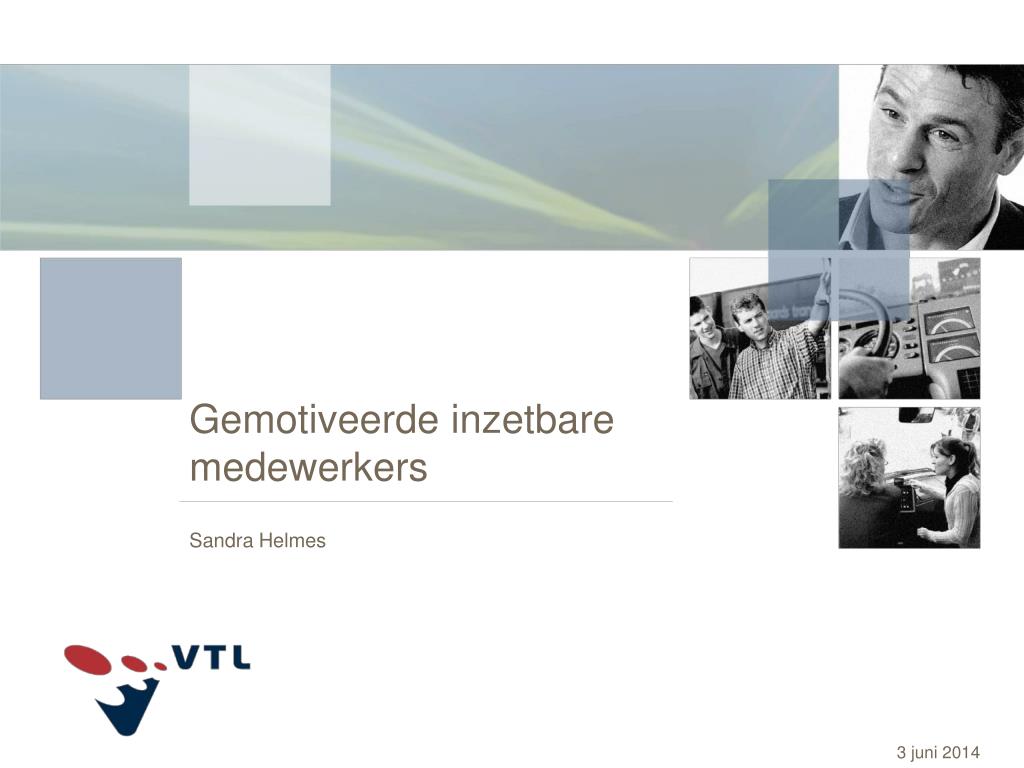 Gemotiveerde inzetbare medewerkers

Sandra Helmes

VTL

3 juni 2014